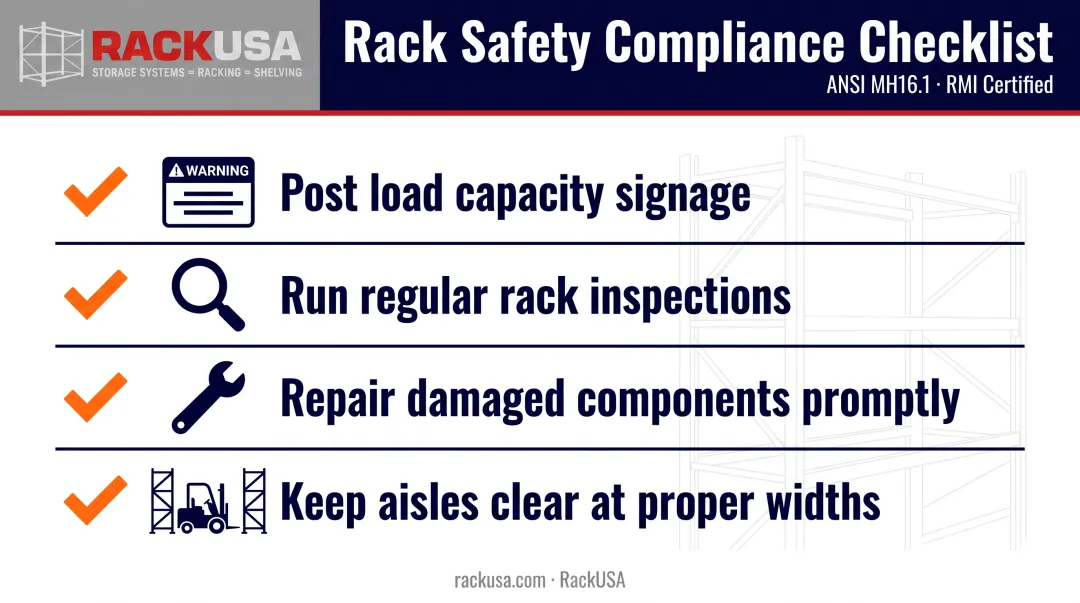 RACKUSA
STORAGE SYSTEMS = RACKING = SHELVING

Rack Safety Compliance Checklist
ANSI MH16.1 · RMI Certified

WARNING
Post load capacity signage

Run regular rack inspections

Repair damaged components promptly

Keep aisles clear at proper widths

rackusa.com · RackUSA